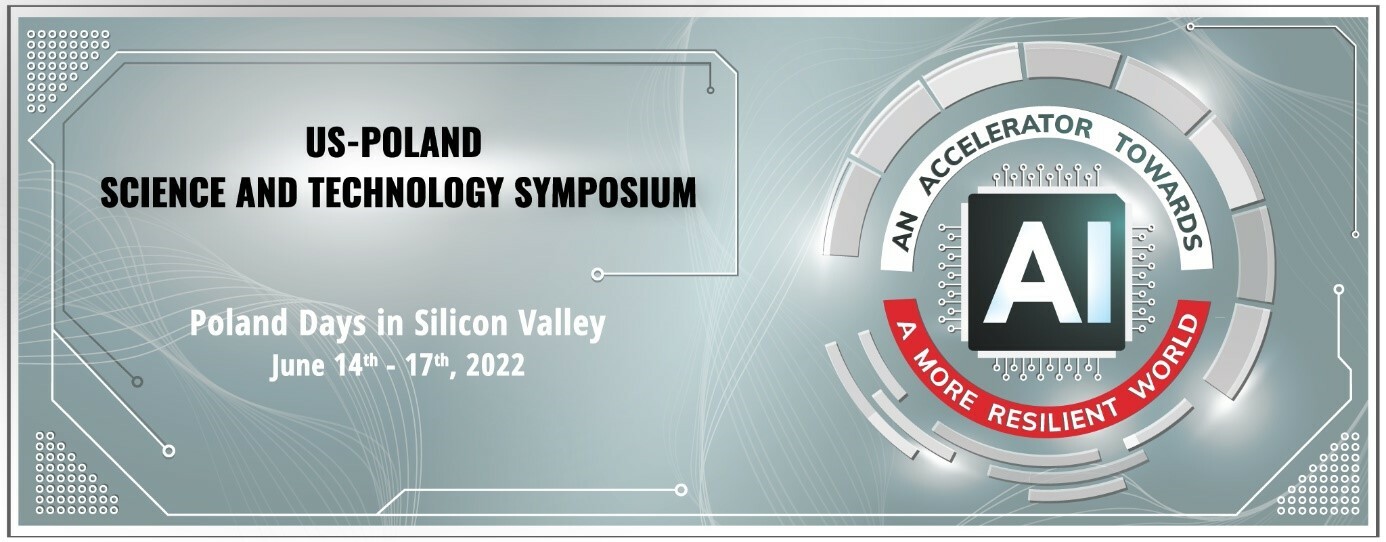 US-POLAND
SCIENCE AND TECHNOLOGY SYMPOSIUM

Poland Days in Silicon Valley
June 14th - 17th, 2022

AN ACCELERATOR TOWARDS
AI
A MORE RESILIENT WORLD